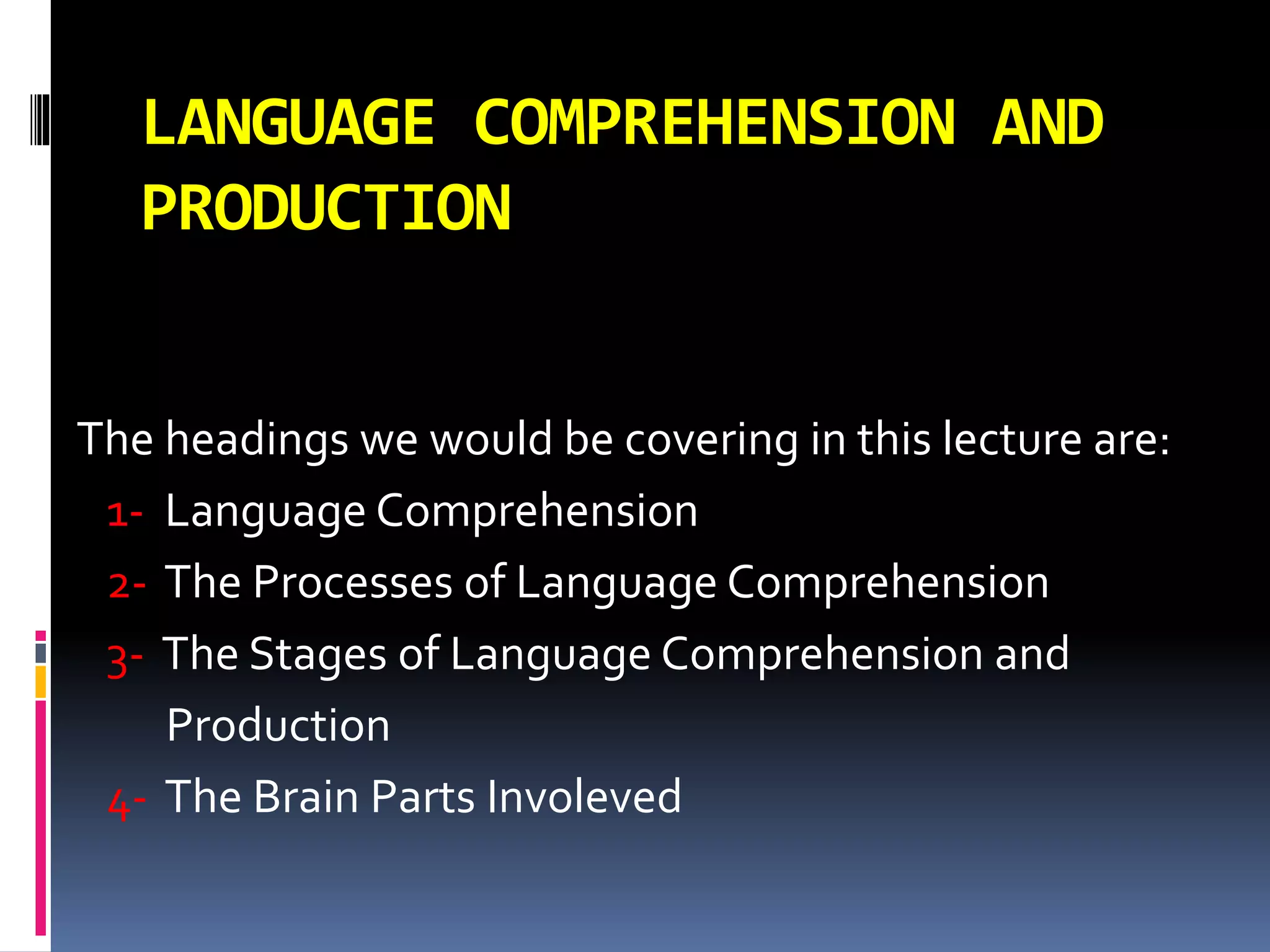 LANGUAGE COMPREHENSION AND PRODUCTION

The headings we would be covering in this lecture are:
1- Language Comprehension
2- The Processes of Language Comprehension
3- The Stages of Language Comprehension and Production
4- The Brain Parts Involeved